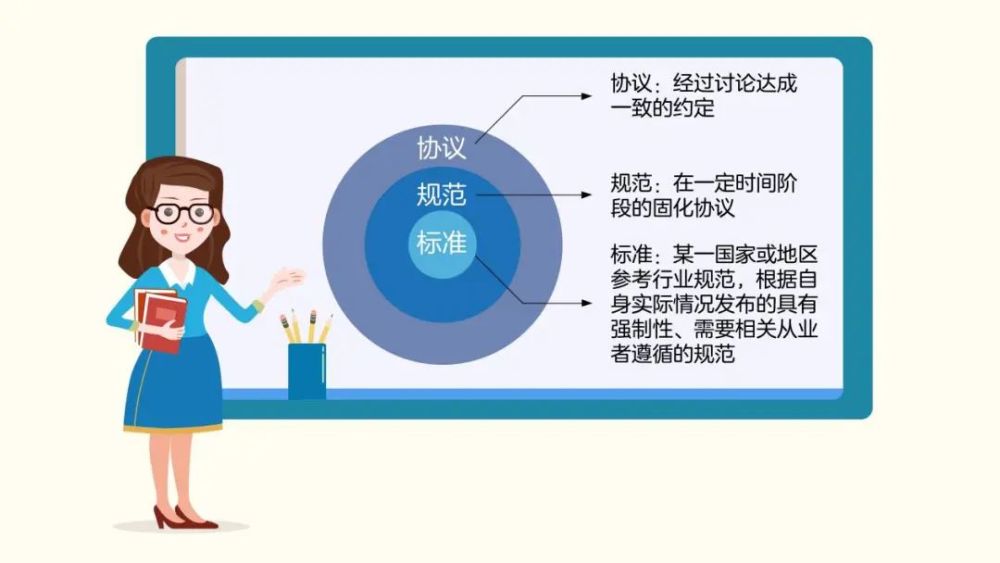 协议
规范
标准

协议：经过讨论达成一致的约定

规范：在一定时间阶段的固化协议

标准：某一国家或地区参考行业规范，根据自身实际情况发布的具有强制性、需要相关从业者遵循的规范